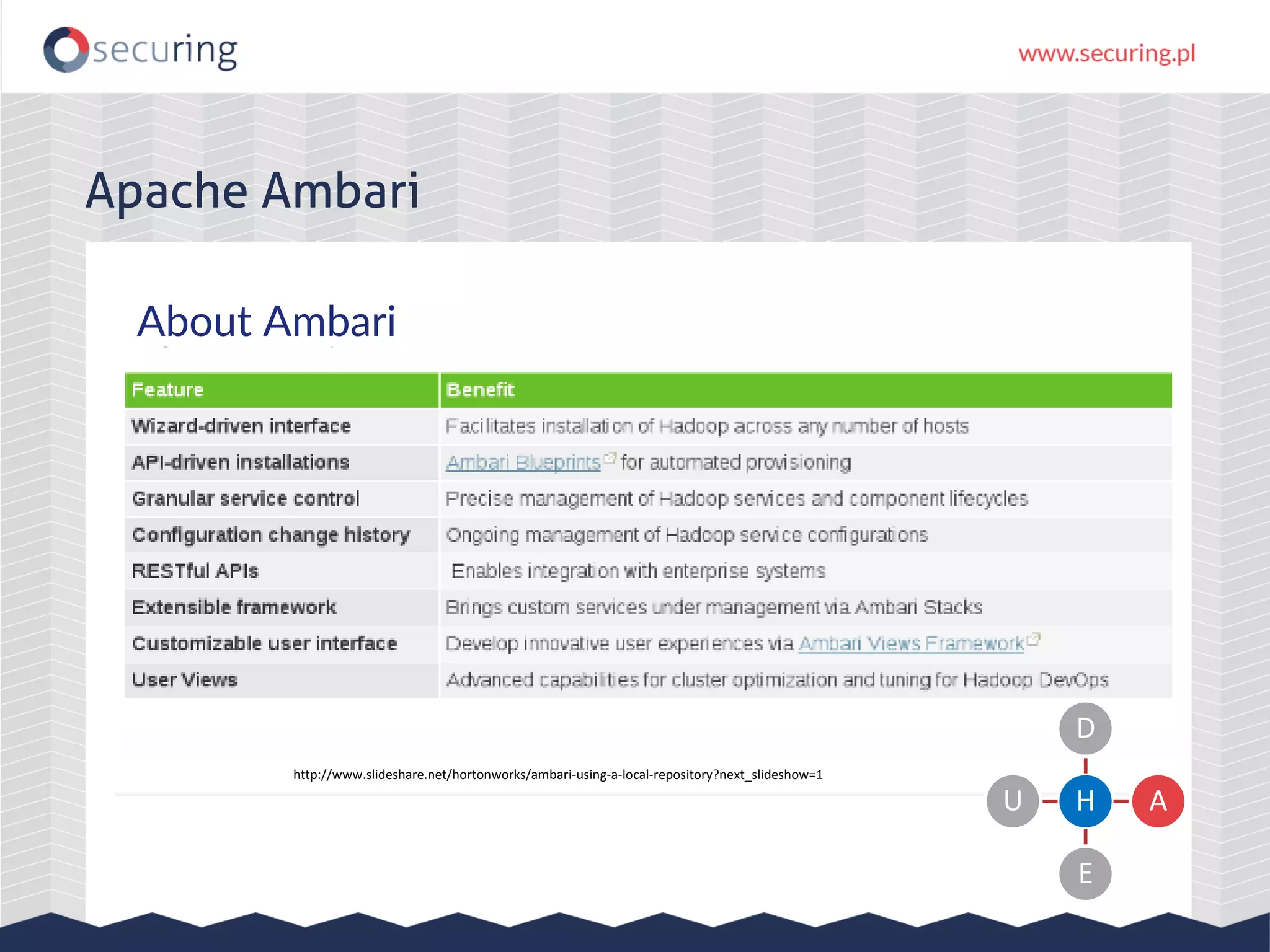 securing

www.securing.pl

Apache Ambari

About Ambari

| Feature | Benefit |
|---|---|
| Wizard-driven interface | Facilitates installation of Hadoop across any number of hosts |
| API-driven installations | Ambari Blueprints for automated provisioning |
| Granular service control | Precise management of Hadoop services and component lifecycles |
| Configuration change history | Ongoing management of Hadoop service configurations |
| RESTful APIs | Enables integration with enterprise systems |
| Extensible framework | Brings custom services under management via Ambari Stacks |
| Customizable user interface | Develop innovative user experiences via Ambari Views Framework |
| User Views | Advanced capabilities for cluster optimization and tuning for Hadoop DevOps |

http://www.slideshare.net/hortonworks/ambari-using-a-local-repository?next_slideshow=1

D
U
H
A
E